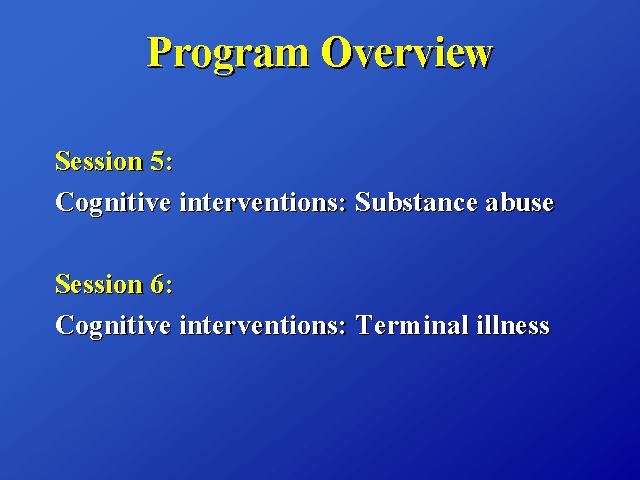 Program Overview

Session 5:
Cognitive interventions: Substance abuse

Session 6:
Cognitive interventions: Terminal illness